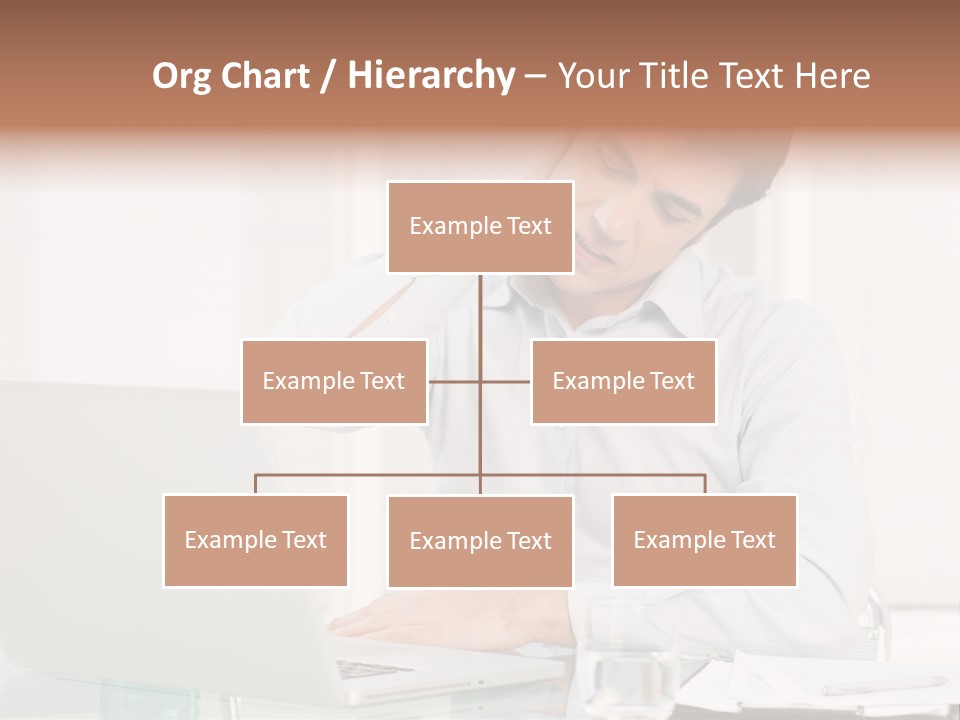 Org Chart / Hierarchy – Your Title Text Here

Example Text

Example Text

Example Text

Example Text

Example Text

Example Text